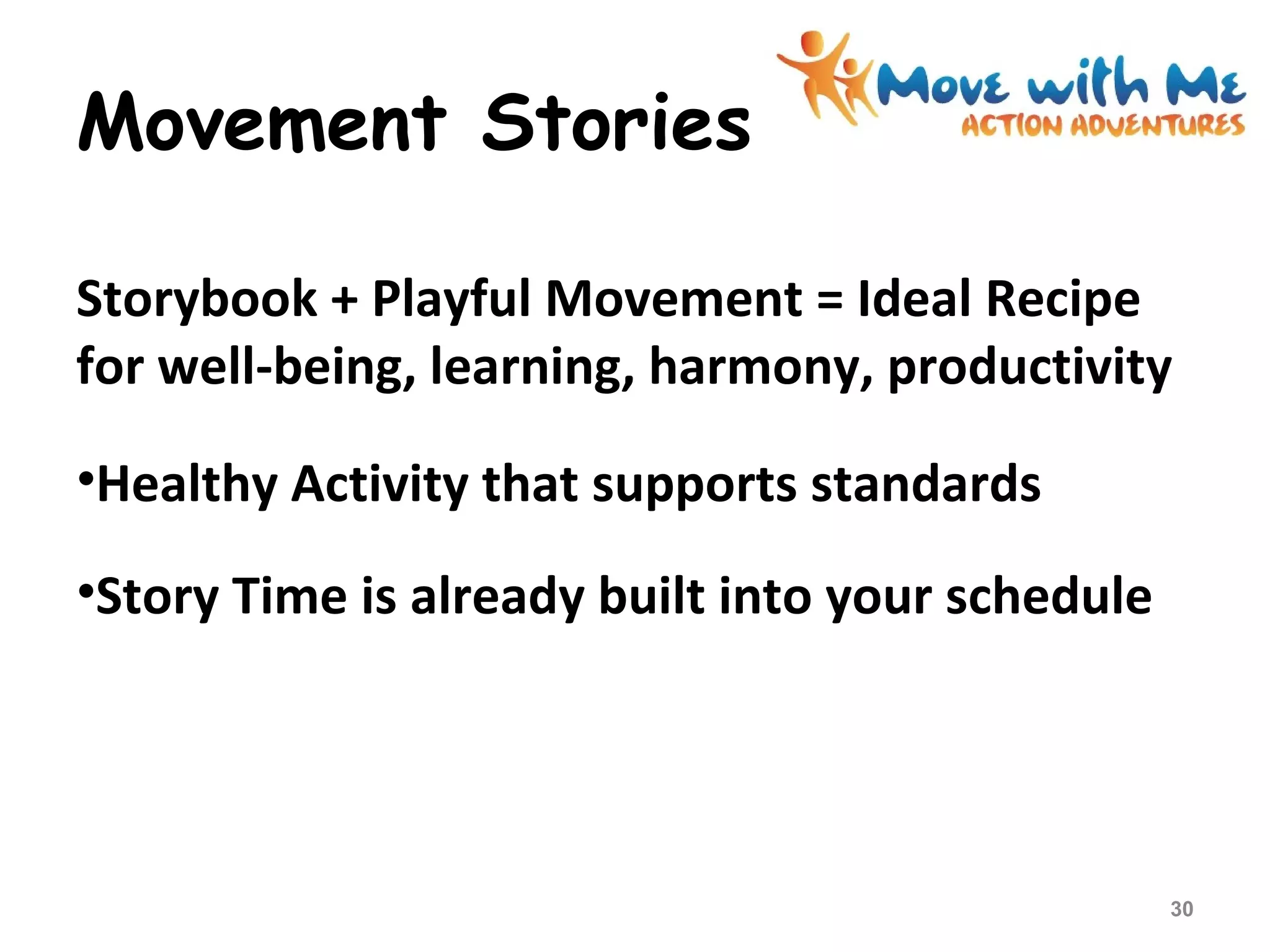 Movement Stories

Move with Me
ACTION ADVENTURES

Storybook + Playful Movement = Ideal Recipe for well-being, learning, harmony, productivity

•Healthy Activity that supports standards

•Story Time is already built into your schedule

30